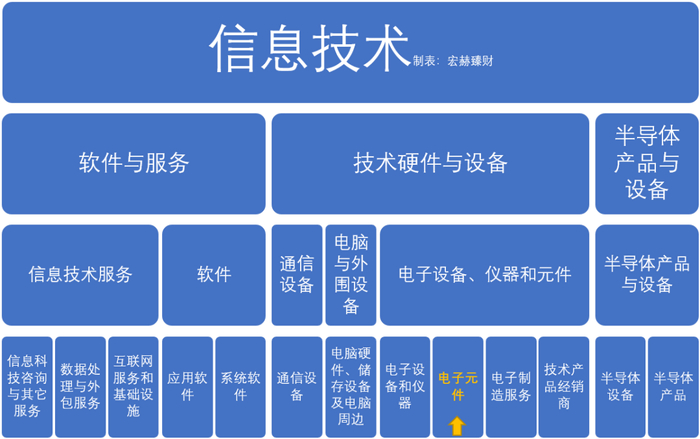 信息技术 制表：宏赫臻财

软件与服务

技术硬件与设备

半导体产品与设备

信息技术服务

软件

通信设备

电脑与外围设备

电子设备、仪器和元件

半导体产品与设备

信息科技咨询与其它服务

数据处理与外包服务

互联网服务和基础设施

应用软件

系统软件

通信设备

电脑硬件、储存设备及电脑周边

电子设备和仪器

电子元件

电子制造服务

技术产品经销商

半导体设备

半导体产品